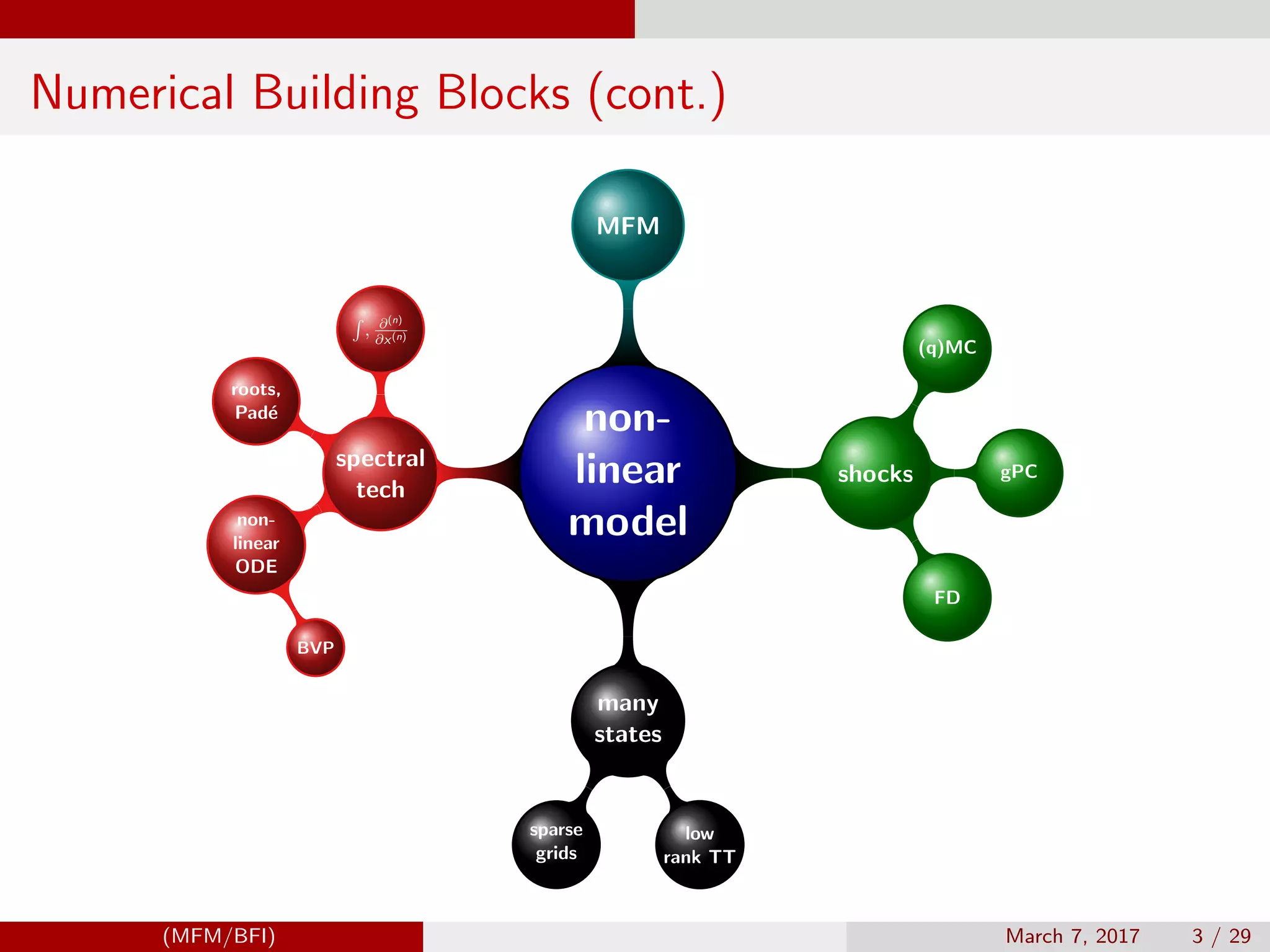 Numerical Building Blocks (cont.)

MFM

$\int, \frac{\partial^{(n)}}{\partial x^{(n)}}$

roots, Padé

spectral tech

non-linear ODE

BVP

non-linear model

(q)MC

shocks

gPC

FD

many states

sparse grids

low rank TT

(MFM/BFI)

March 7, 2017

3 / 29